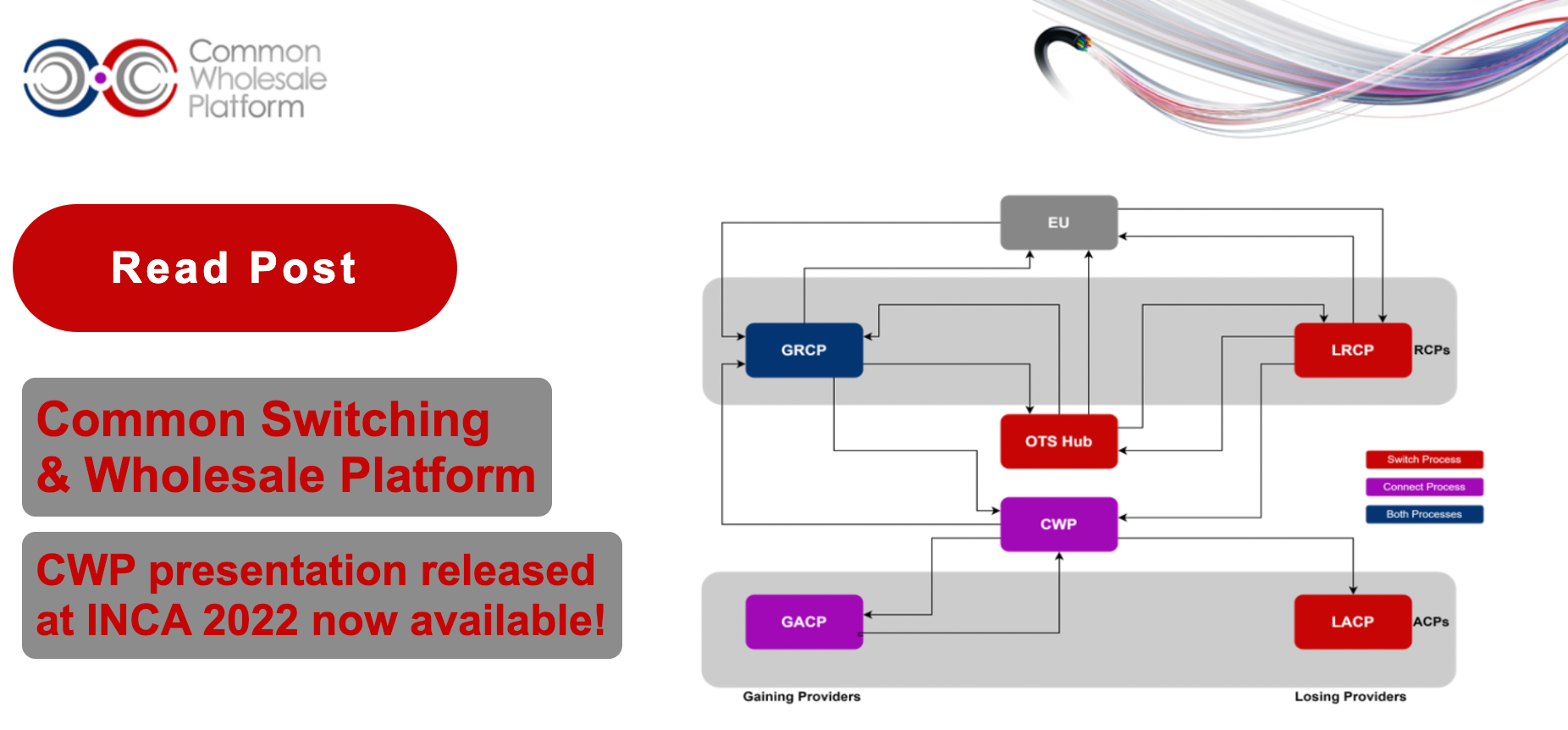 Common Wholesale Platform

Read Post

Common Switching & Wholesale Platform

CWP presentation released at INCA 2022 now available!

EU

GRCP

LRCP

RCPs

OTS Hub

Switch Process

Connect Process

Both Processes

CWP

GACP

LACP

ACPs

Gaining Providers

Losing Providers